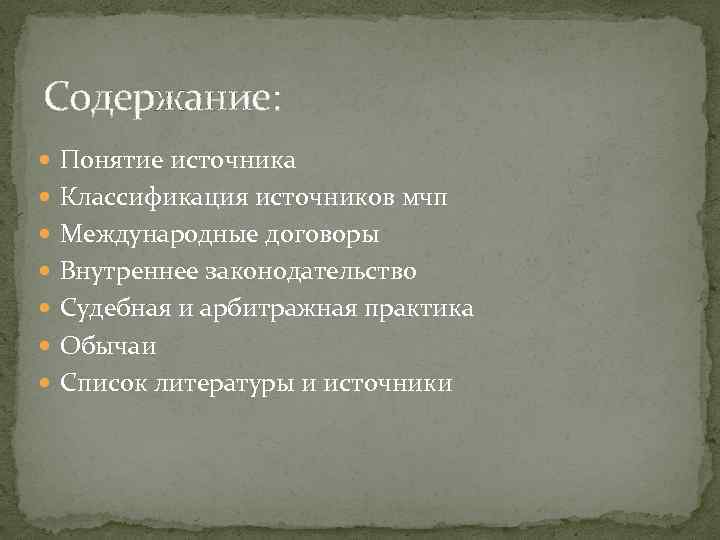 Содержание:

- Понятие источника
- Классификация источников мчп
- Международные договоры
- Внутреннее законодательство
- Судебная и арбитражная практика
- Обычаи
- Список литературы и источники